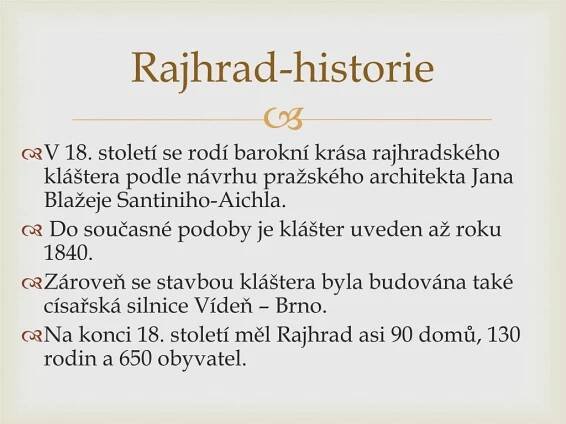 Rajhrad-historie

V 18. století se rodí barokní krása rajhradského kláštera podle návrhu pražského architekta Jana Blažeje Santiniho-Aichla.

Do současné podoby je klášter uveden až roku 1840.

Zároveň se stavbou kláštera byla budována také císařská silnice Vídeň – Brno.

Na konci 18. století měl Rajhrad asi 90 domů, 130 rodin a 650 obyvatel.